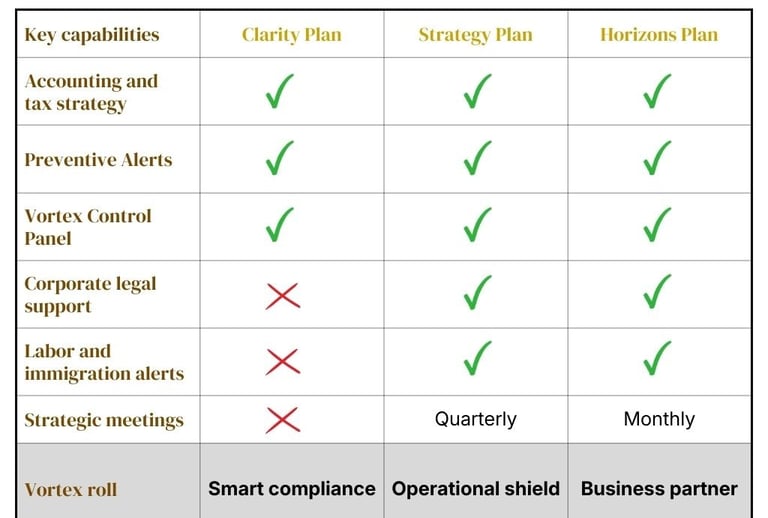 | Key capabilities | Clarity Plan | Strategy Plan | Horizons Plan |
|---|---|---|---|
| Accounting and tax strategy | ✓ | ✓ | ✓ |
| Preventive Alerts | ✓ | ✓ | ✓ |
| Vortex Control Panel | ✓ | ✓ | ✓ |
| Corporate legal support | ✗ | ✓ | ✓ |
| Labor and immigration alerts | ✗ | ✓ | ✓ |
| Strategic meetings | ✗ | Quarterly | Monthly |
| Vortex roll | Smart compliance | Operational shield | Business partner |